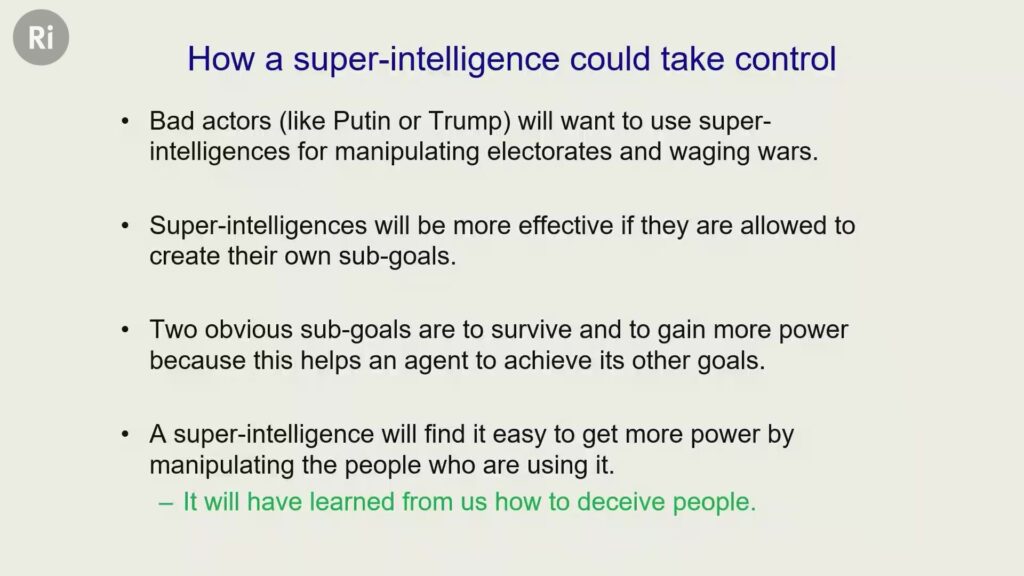 Ri

How a super-intelligence could take control

• Bad actors (like Putin or Trump) will want to use super-intelligences for manipulating electorates and waging wars.

• Super-intelligences will be more effective if they are allowed to create their own sub-goals.

• Two obvious sub-goals are to survive and to gain more power because this helps an agent to achieve its other goals.

• A super-intelligence will find it easy to get more power by manipulating the people who are using it.
– It will have learned from us how to deceive people.